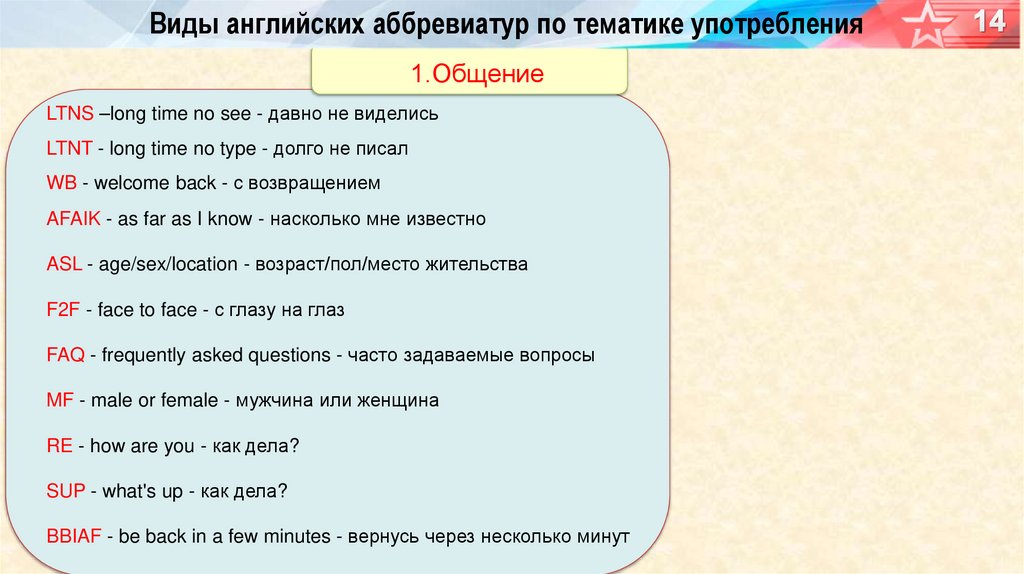 Виды английских аббревиатур по тематике употребления

14

1.Общение

LTNS –long time no see - давно не виделись

LTNT - long time no type - долго не писал

WB - welcome back - с возвращением

AFAIK - as far as I know - насколько мне известно

ASL - age/sex/location - возраст/пол/место жительства

F2F - face to face - с глазу на глаз

FAQ - frequently asked questions - часто задаваемые вопросы

MF - male or female - мужчина или женщина

RE - how are you - как дела?

SUP - what's up - как дела?

BBIAF - be back in a few minutes - вернусь через несколько минут